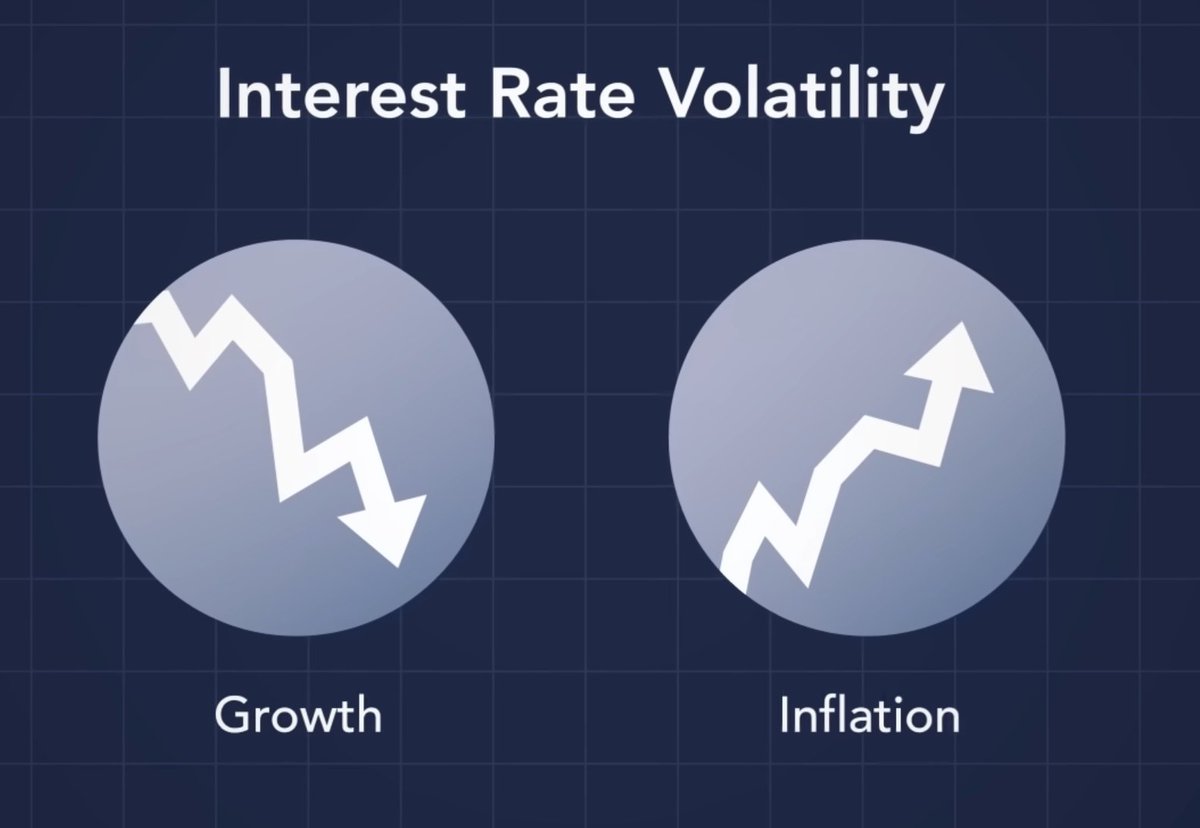 Interest Rate Volatility

Growth

Inflation